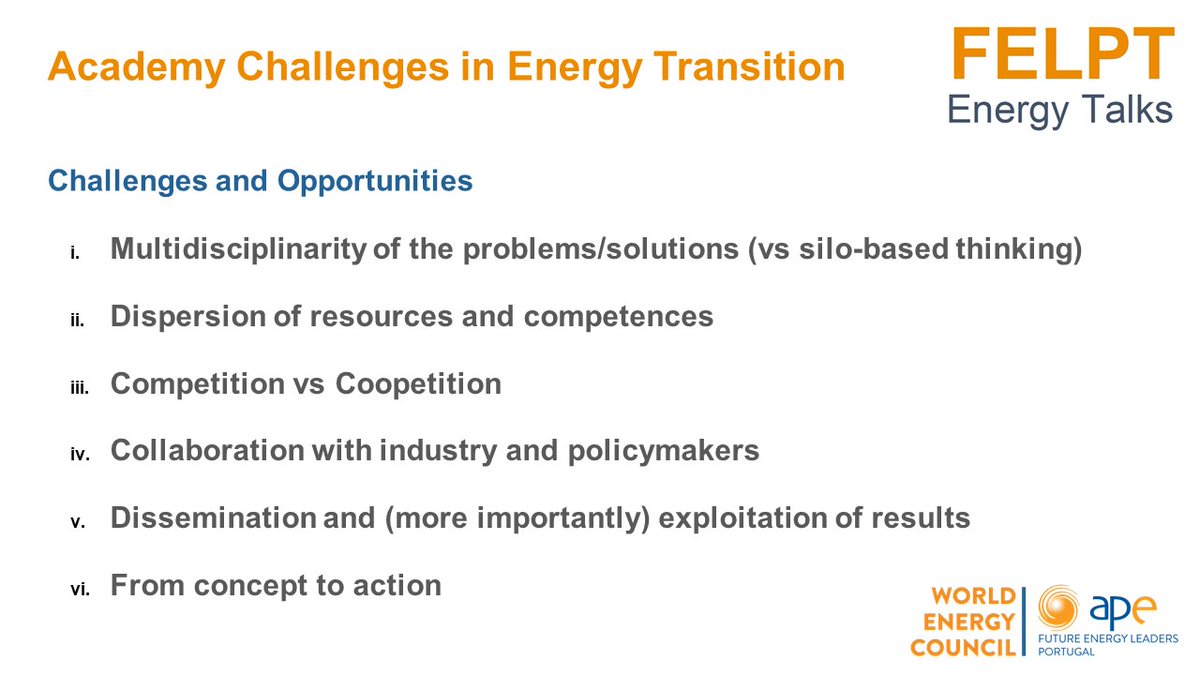 Academy Challenges in Energy Transition

FELPT
Energy Talks

Challenges and Opportunities

i. Multidisciplinarity of the problems/solutions (vs silo-based thinking)

ii. Dispersion of resources and competences

iii. Competition vs Coopetition

iv. Collaboration with industry and policymakers

v. Dissemination and (more importantly) exploitation of results

vi. From concept to action

WORLD ENERGY COUNCIL

ape
FUTURE ENERGY LEADERS PORTUGAL